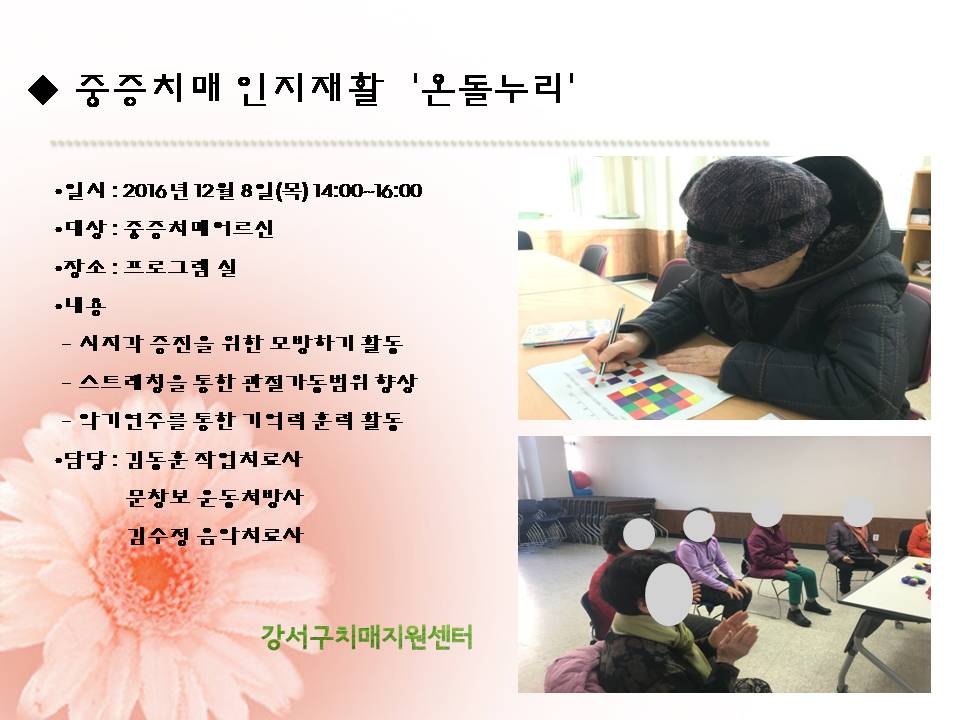 ◆ 중증치매 인지재활 '온돌누리'

•일시 : 2016년 12월 8일(목) 14:00~16:00

•대상 : 중증치매어르신

•장소 : 프로그램 실

•내용

- 시지각 증진을 위한 모방하기 활동

- 스트레칭을 통한 관절가동범위 향상

- 악기연주를 통한 기억력 훈련 활동

•담당 : 김동훈 작업치료사

문창보 운동처방사

김수정 음악치료사

강서구치매지원센터